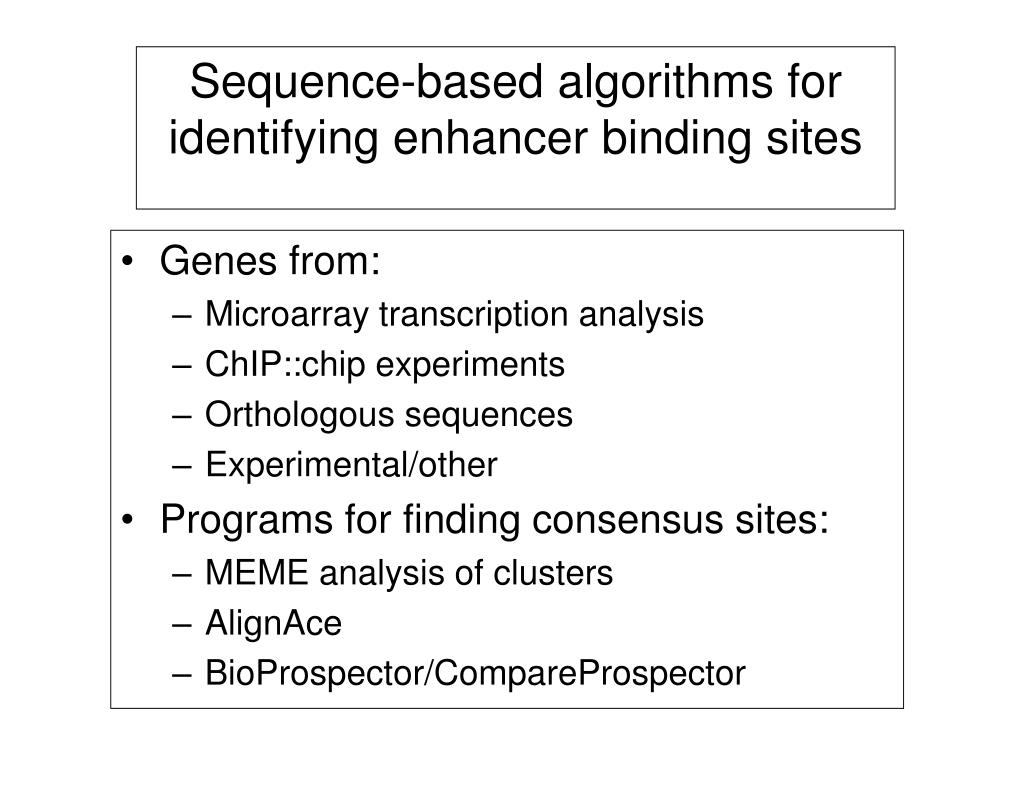 Sequence-based algorithms for identifying enhancer binding sites

• Genes from:
– Microarray transcription analysis
– ChIP::chip experiments
– Orthologous sequences
– Experimental/other
• Programs for finding consensus sites:
– MEME analysis of clusters
– AlignAce
– BioProspector/CompareProspector